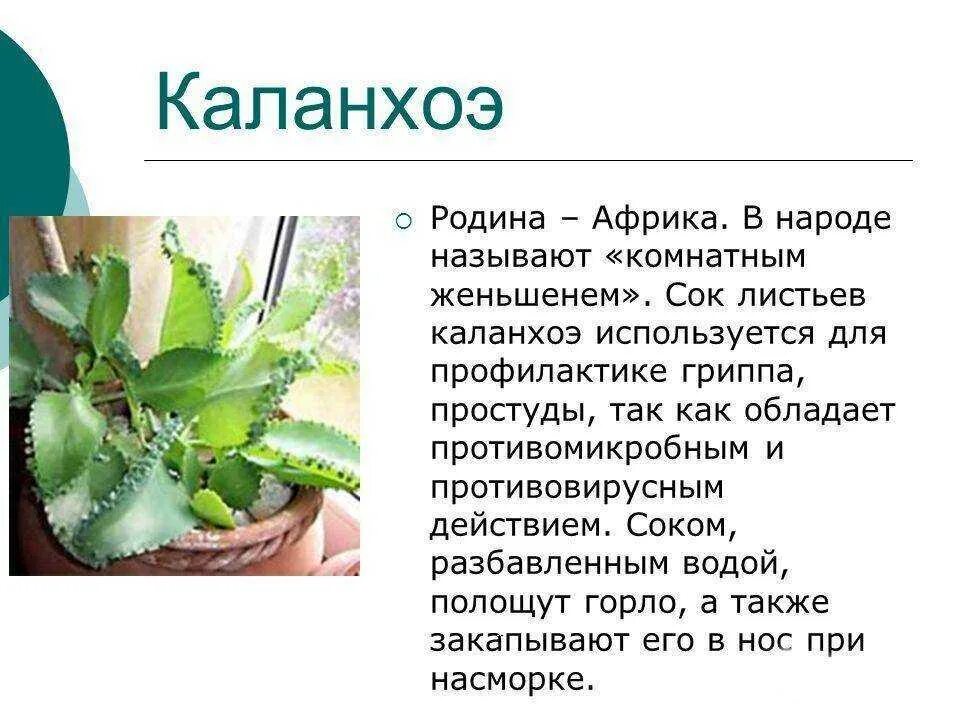 Каланхоэ

Родина – Африка. В народе называют «комнатным женьшенем». Сок листьев каланхоэ используется для профилактике гриппа, простуды, так как обладает противомикробным и противовирусным действием. Соком, разбавленным водой, полощут горло, а также закапывают его в нос при насморке.